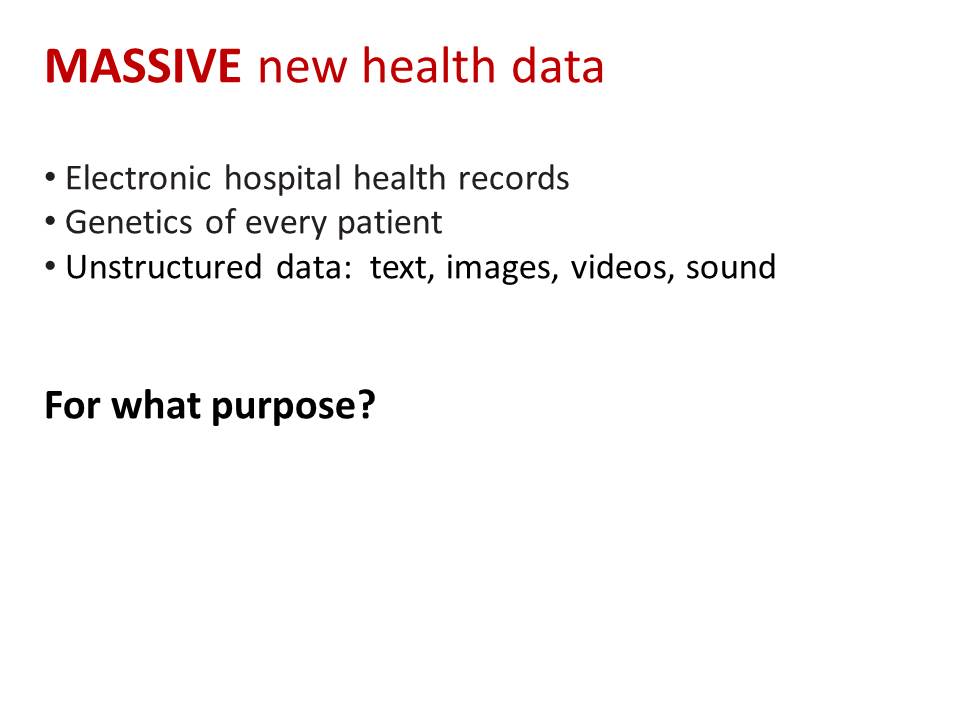 MASSIVE new health data

• Electronic hospital health records
• Genetics of every patient
• Unstructured data: text, images, videos, sound

For what purpose?